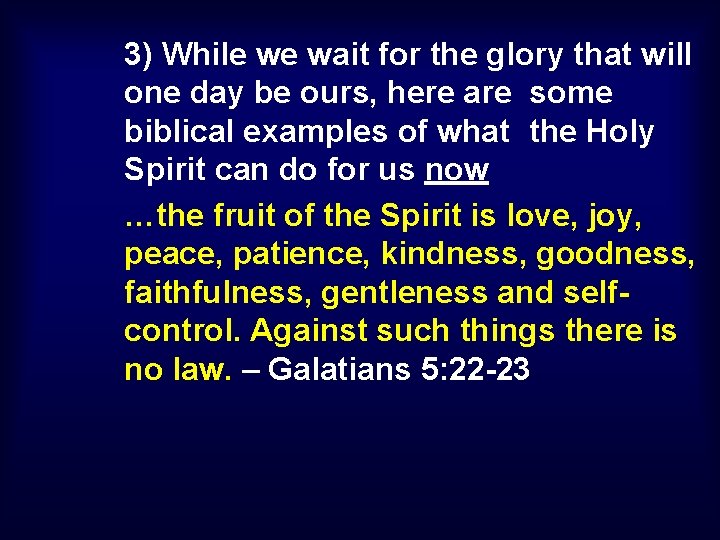 3) While we wait for the glory that will one day be ours, here are some biblical examples of what the Holy Spirit can do for us now

…the fruit of the Spirit is love, joy, peace, patience, kindness, goodness, faithfulness, gentleness and self-control. Against such things there is no law. – Galatians 5:22-23